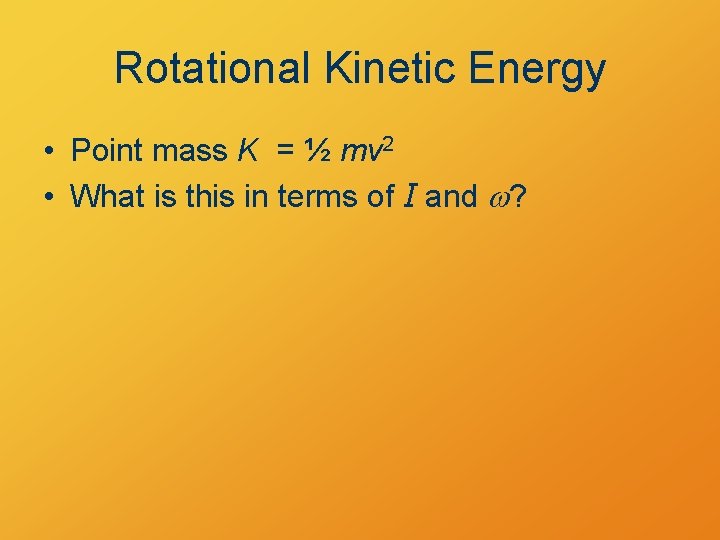 Rotational Kinetic Energy

• Point mass $K = \frac{1}{2} mv^2$
• What is this in terms of $I$ and $\omega$?